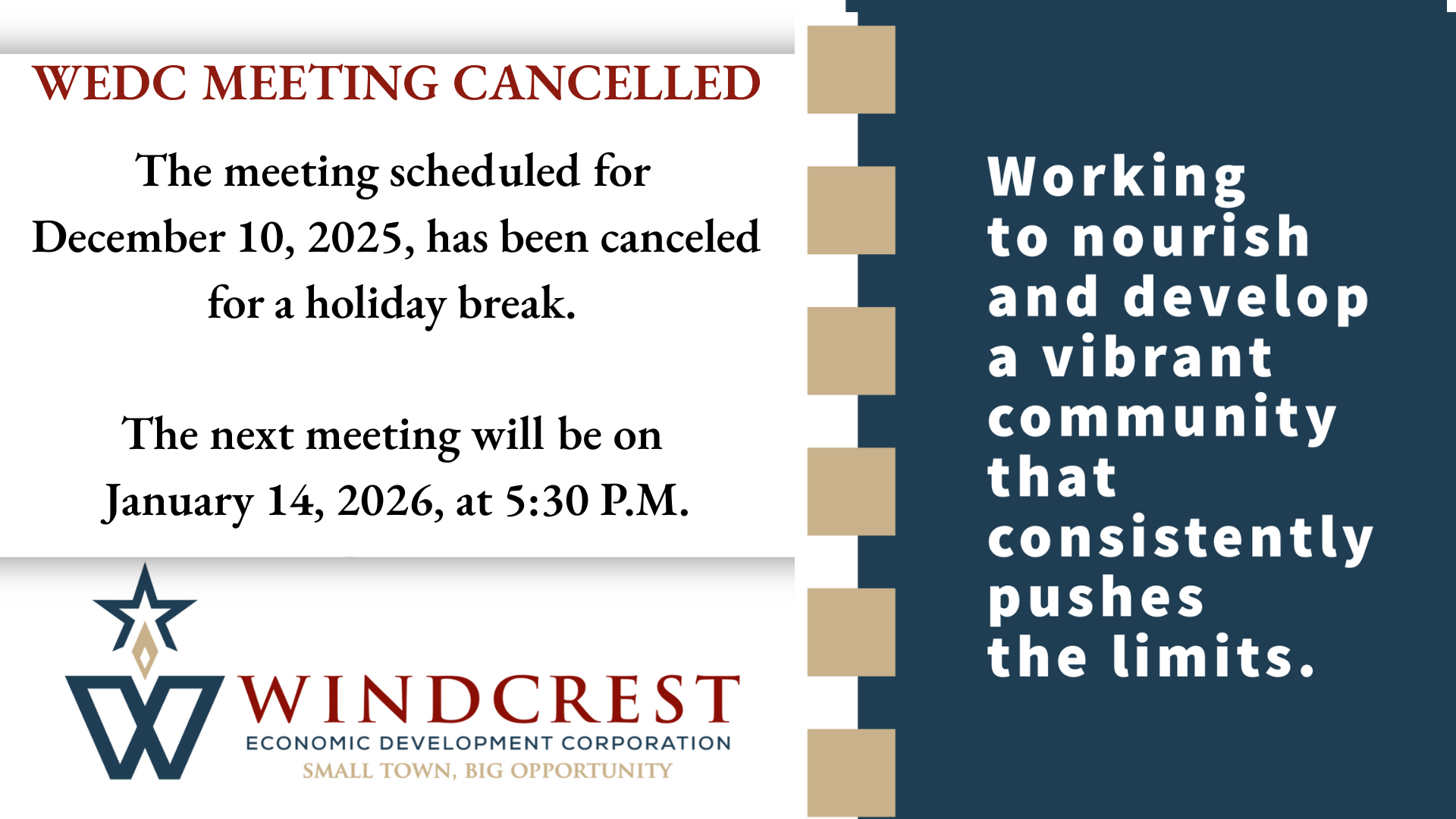 WEDC MEETING CANCELLED

The meeting scheduled for December 10, 2025, has been canceled for a holiday break.

The next meeting will be on January 14, 2026, at 5:30 P.M.

WINDCREST
ECONOMIC DEVELOPMENT CORPORATION
SMALL TOWN, BIG OPPORTUNITY

Working to nourish and develop a vibrant community that consistently pushes the limits.